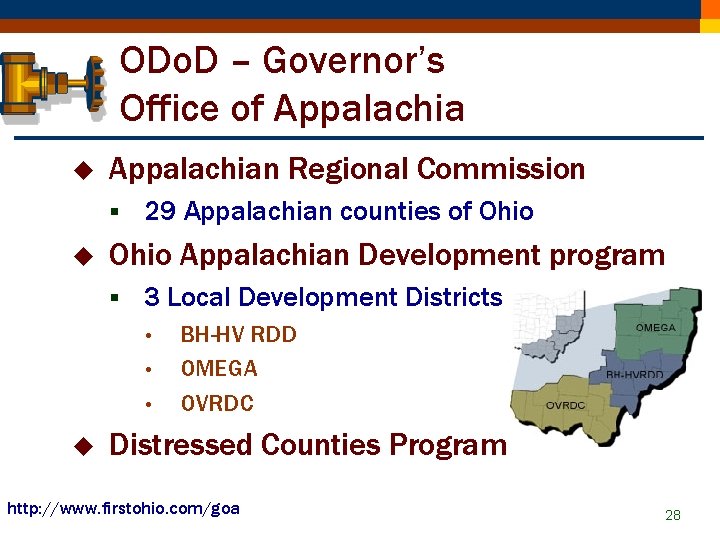 ODoD – Governor's Office of Appalachia

Appalachian Regional Commission

29 Appalachian counties of Ohio

Ohio Appalachian Development program

3 Local Development Districts

BH-HV RDD

OMEGA

OVRDC

Distressed Counties Program

OMEGA

BH-HVRDD

OVRDC

http://www.firstohio.com/goa

28